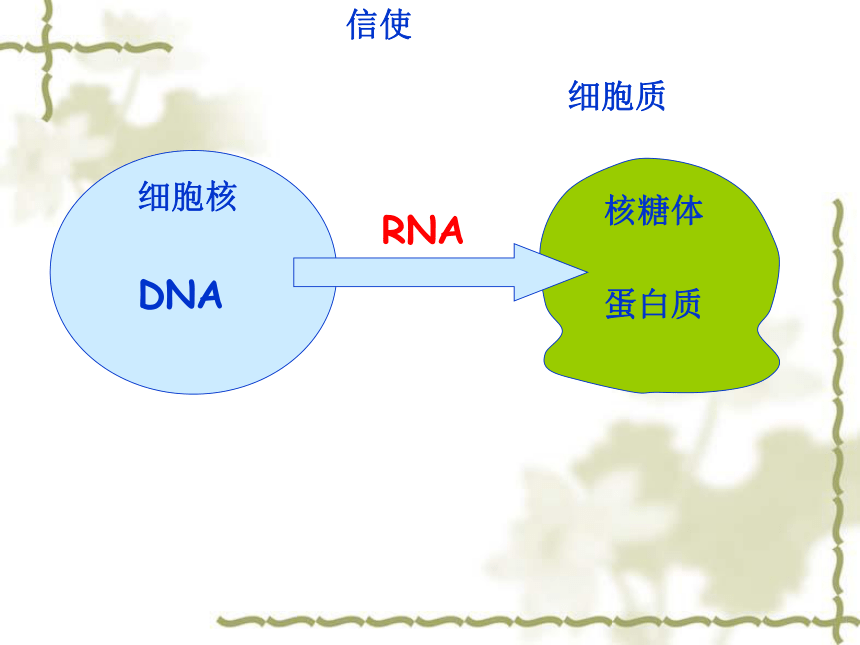 信使

细胞质

细胞核

DNA

RNA

核糖体

蛋白质